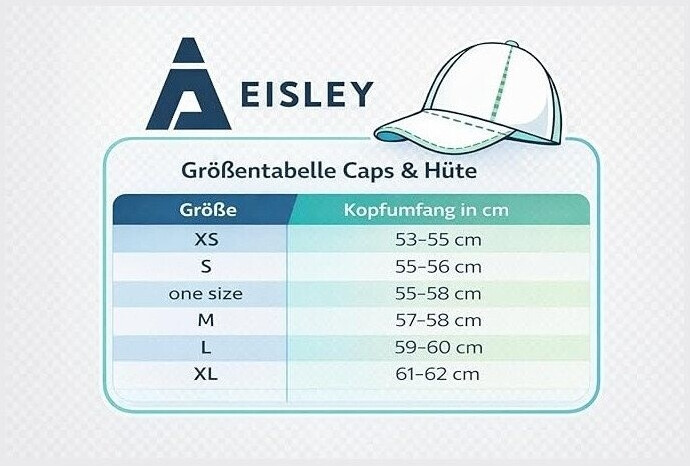 EISLEY

Größentabelle Caps & Hüte

| Größe | Kopfumfang in cm |
|---|---|
| XS | 53–55 cm |
| S | 55–56 cm |
| one size | 55–58 cm |
| M | 57–58 cm |
| L | 59–60 cm |
| XL | 61–62 cm |